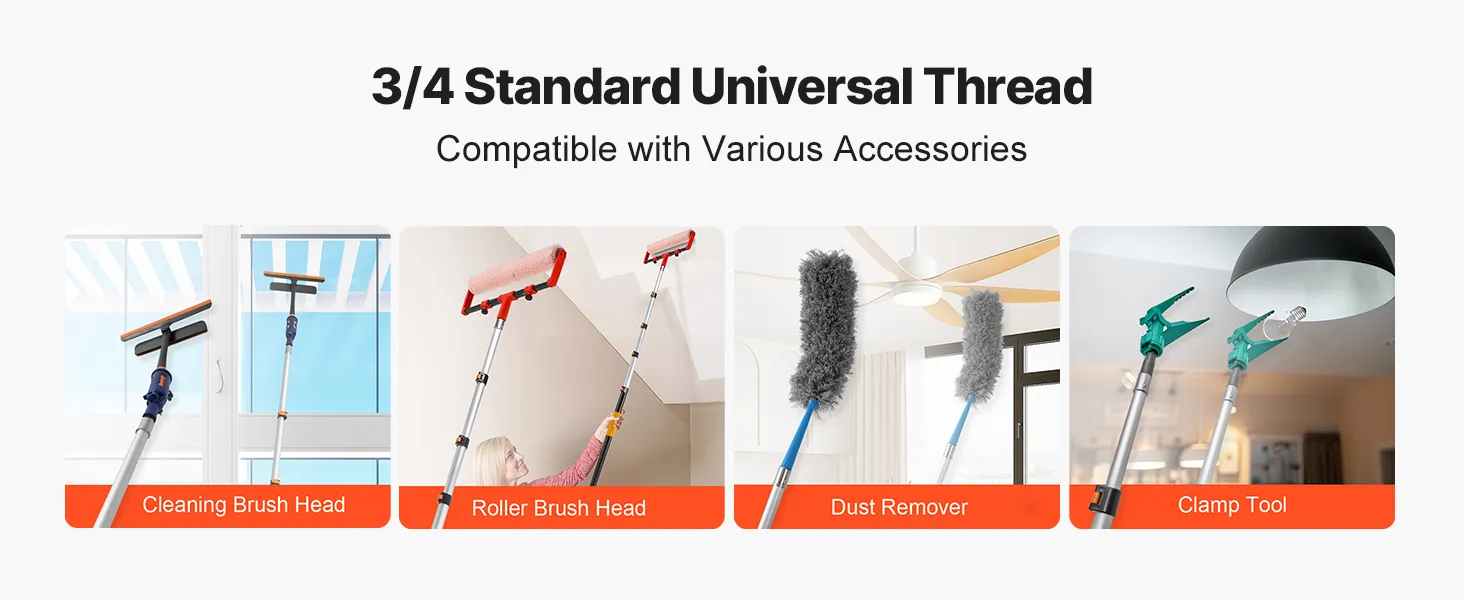 3/4 Standard Universal Thread

Compatible with Various Accessories

Cleaning Brush Head

Roller Brush Head

Dust Remover

Clamp Tool